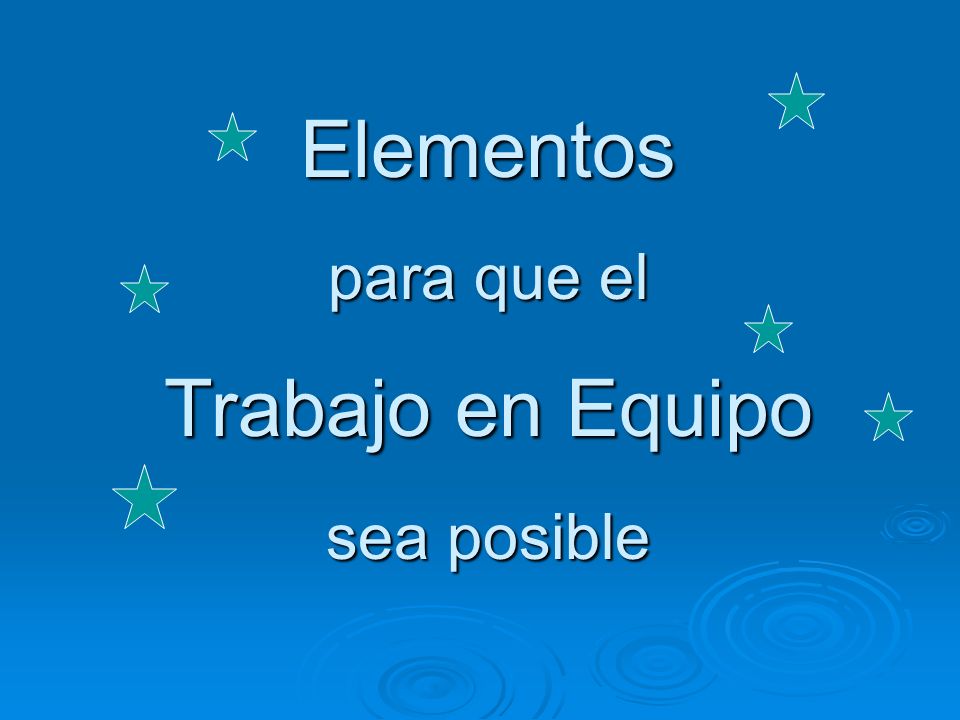 Elementos

para que el

Trabajo en Equipo

sea posible